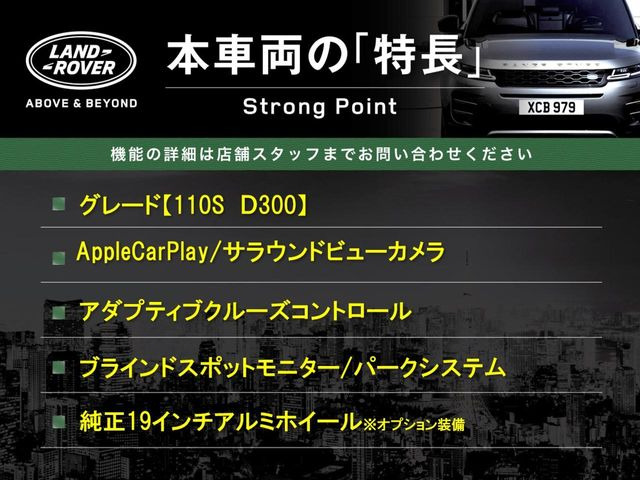 LAND ROVER
ABOVE & BEYOND

本車両の「特長」
Strong Point

XCB 979

機能の詳細は店舗スタッフまでお問い合わせください

グレード【110S D300】

AppleCarPlay/サラウンドビューカメラ

アダプティブクルーズコントロール

ブラインドスポットモニター/パークシステム

純正19インチアルミホイール※オプション装備